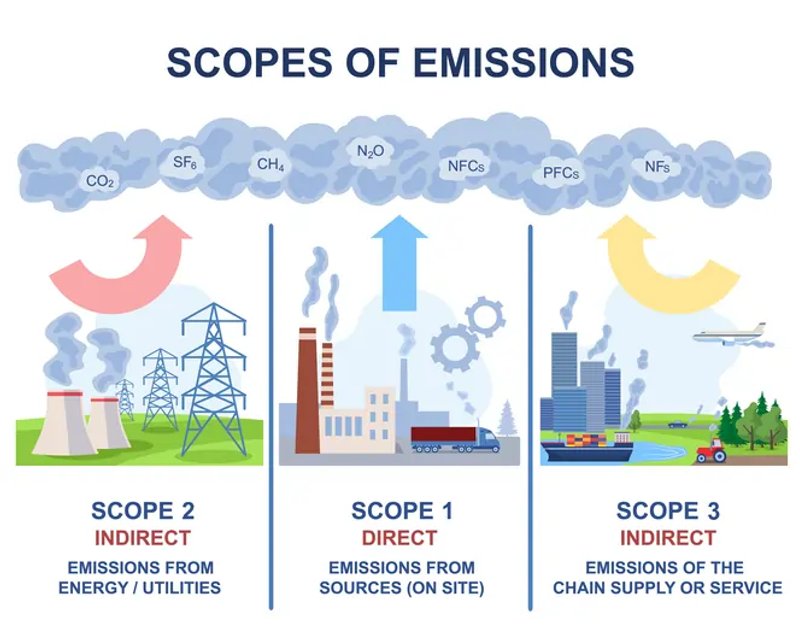 SCOPES OF EMISSIONS

$CO_2$ $SF_6$ $CH_4$ $N_2O$ NFCs PFCs NFs

SCOPE 2
INDIRECT
EMISSIONS FROM ENERGY / UTILITIES

SCOPE 1
DIRECT
EMISSIONS FROM SOURCES (ON SITE)

SCOPE 3
INDIRECT
EMISSIONS OF THE CHAIN SUPPLY OR SERVICE